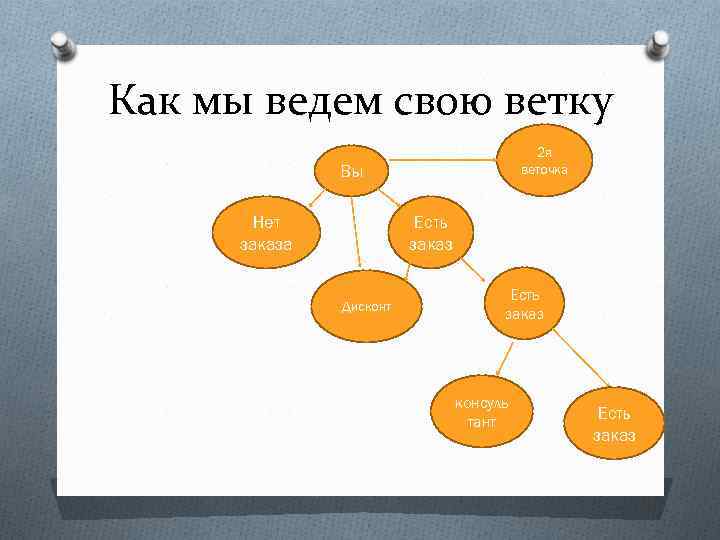 Как мы ведем свою ветку

Вы

2я веточка

Нет заказа

Есть заказ

Дисконт

Есть заказ

консуль тант

Есть заказ